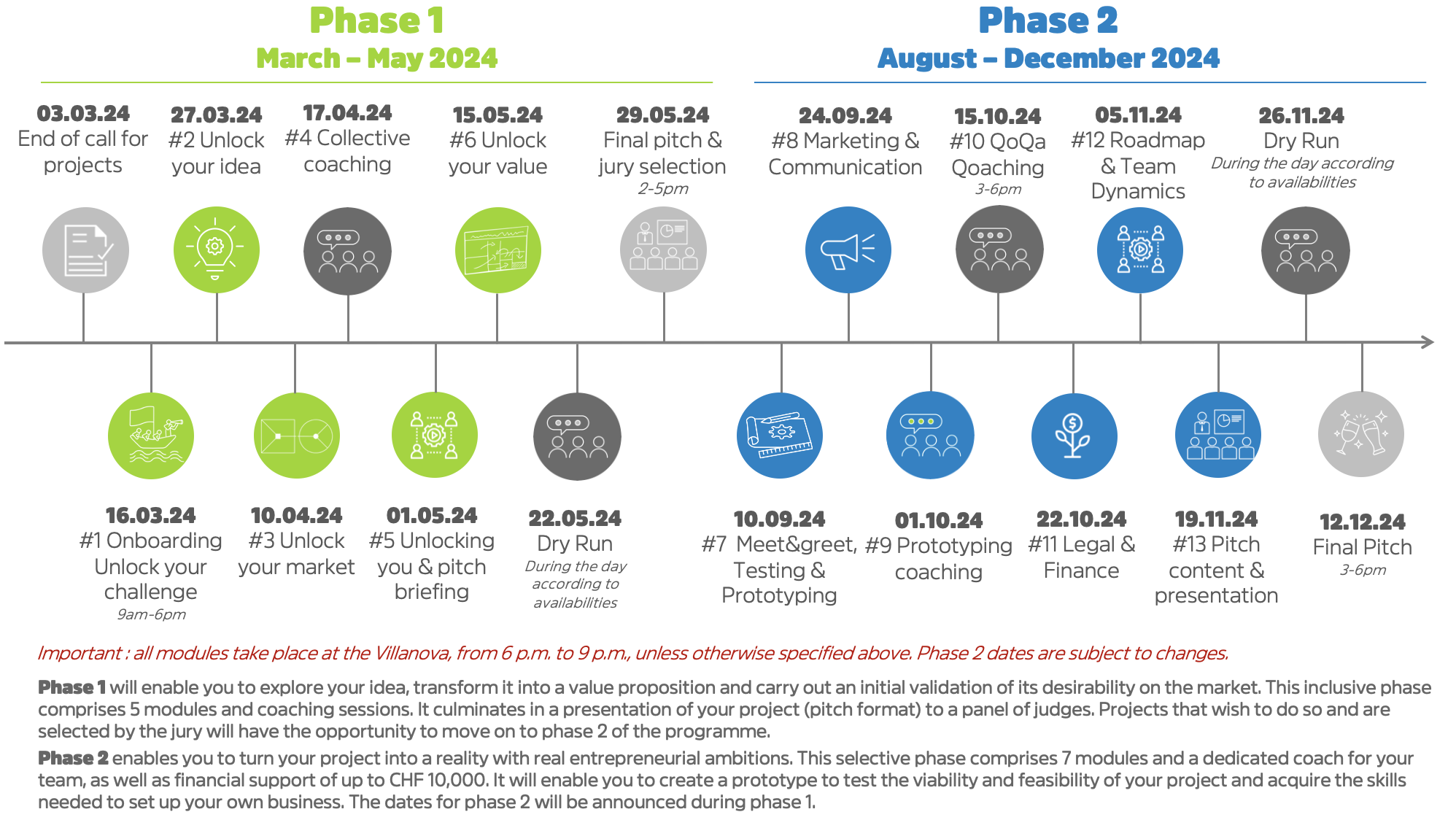 Phase 1
March – May 2024

Phase 2
August – December 2024

03.03.24
End of call for projects

27.03.24
#2 Unlock your idea

17.04.24
#4 Collective coaching

15.05.24
#6 Unlock your value

29.05.24
Final pitch & jury selection
2-5pm

24.09.24
#8 Marketing & Communication

15.10.24
#10 QoQa Qoaching
3-6pm

05.11.24
#12 Roadmap & Team Dynamics

26.11.24
Dry Run
During the day according to availabilities

16.03.24
#1 Onboarding Unlock your challenge
9am-6pm

10.04.24
#3 Unlock your market

01.05.24
#5 Unlocking you & pitch briefing

22.05.24
Dry Run
During the day according to availabilities

10.09.24
#7 Meet&greet, Testing & Prototyping

01.10.24
#9 Prototyping coaching

22.10.24
#11 Legal & Finance

19.11.24
#13 Pitch content & presentation

12.12.24
Final Pitch
3-6pm

Important : all modules take place at the Villanova, from 6 p.m. to 9 p.m., unless otherwise specified above. Phase 2 dates are subject to changes.

Phase 1 will enable you to explore your idea, transform it into a value proposition and carry out an initial validation of its desirability on the market. This inclusive phase comprises 5 modules and coaching sessions. It culminates in a presentation of your project (pitch format) to a panel of judges. Projects that wish to do so and are selected by the jury will have the opportunity to move on to phase 2 of the programme.

Phase 2 enables you to turn your project into a reality with real entrepreneurial ambitions. This selective phase comprises 7 modules and a dedicated coach for your team, as well as financial support of up to CHF 10,000. It will enable you to create a prototype to test the viability and feasibility of your project and acquire the skills needed to set up your own business. The dates for phase 2 will be announced during phase 1.